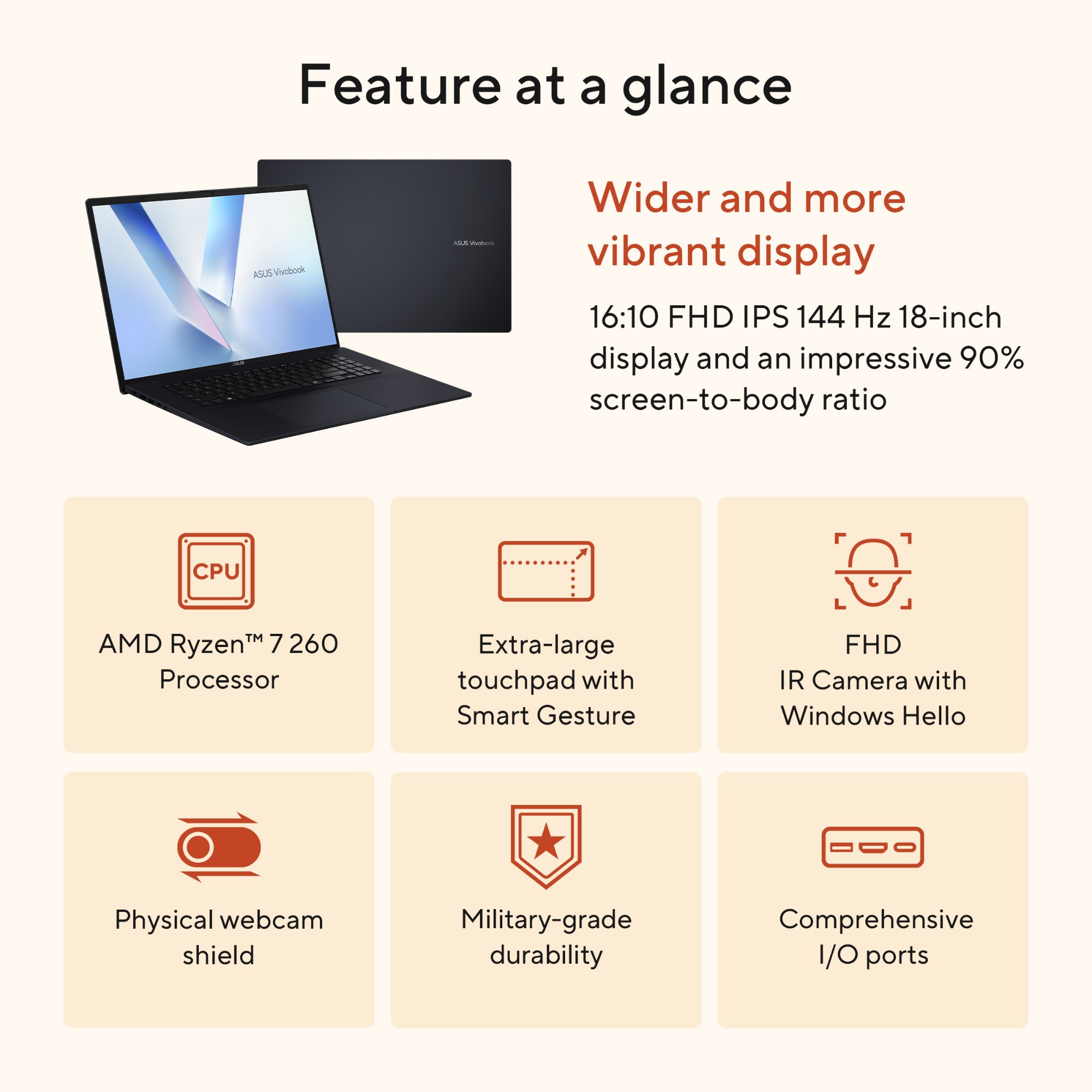 Feature at a glance

ASUS Vivobook

ASUS Vivobook

Wider and more vibrant display

16:10 FHD IPS 144 Hz 18-inch display and an impressive 90% screen-to-body ratio

CPU

AMD Ryzen™ 7 260 Processor

Extra-large touchpad with Smart Gesture

FHD IR Camera with Windows Hello

Physical webcam shield

Military-grade durability

Comprehensive I/O ports